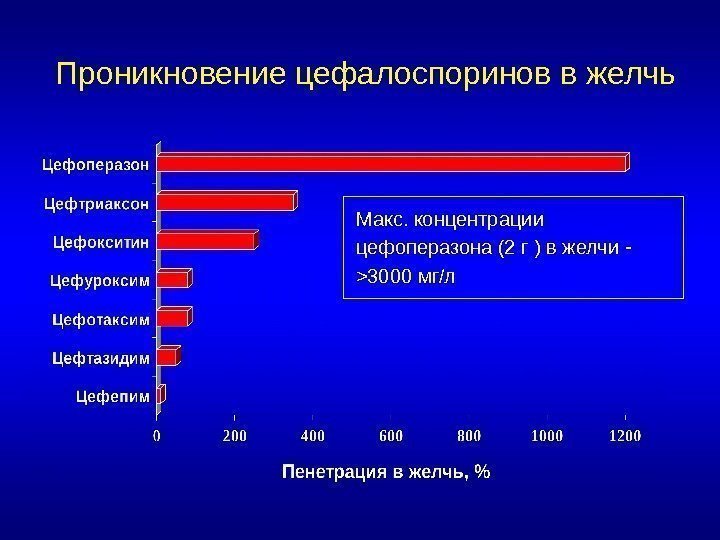 Проникновение цефалоспоринов в желчь

Цефоперазон
Цефтриаксон
Цефокситин
Цефуроксим
Цефотаксим
Цефтазидим
Цефепим

Макс. концентрации цефоперазона (2 г ) в желчи - >3000 мг/л

0 200 400 600 800 1000 1200

Пенетрация в желчь, %